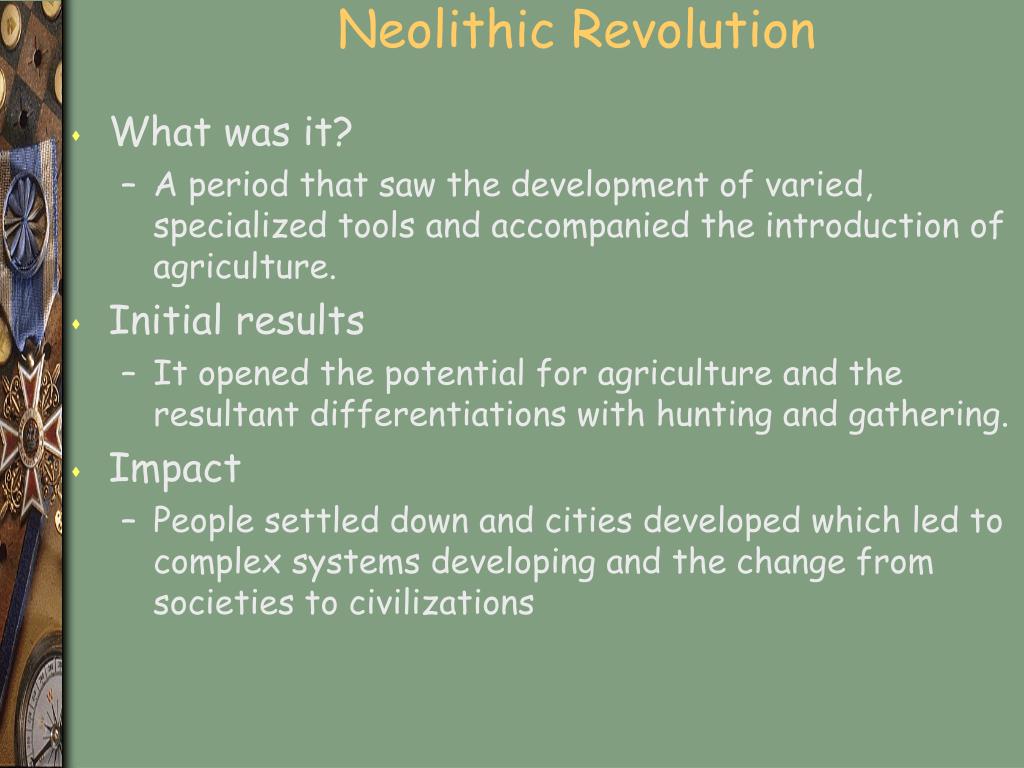 Neolithic Revolution

What was it?

– A period that saw the development of varied, specialized tools and accompanied the introduction of agriculture.

Initial results

– It opened the potential for agriculture and the resultant differentiations with hunting and gathering.

Impact

– People settled down and cities developed which led to complex systems developing and the change from societies to civilizations